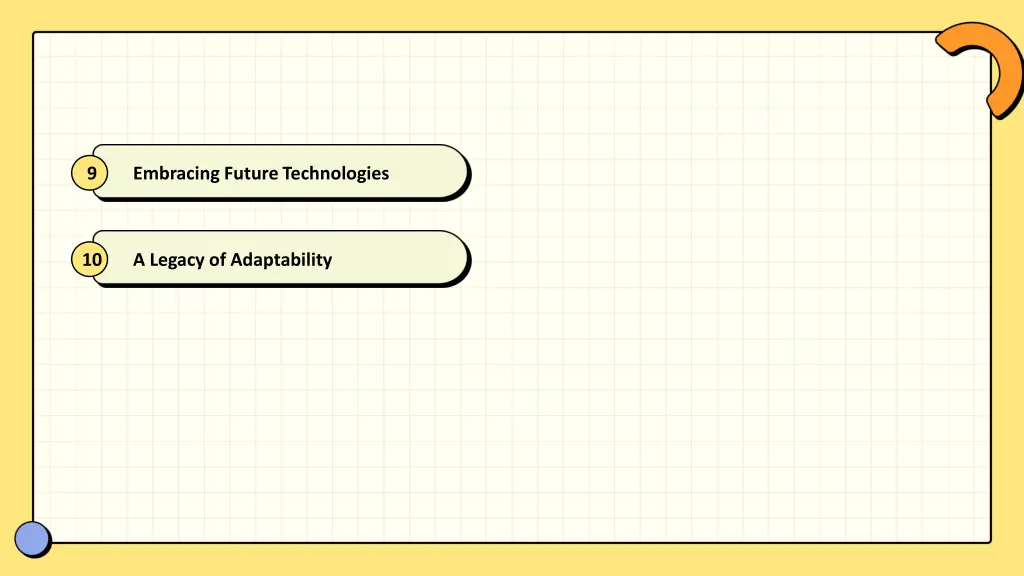 9 Embracing Future Technologies

10 A Legacy of Adaptability